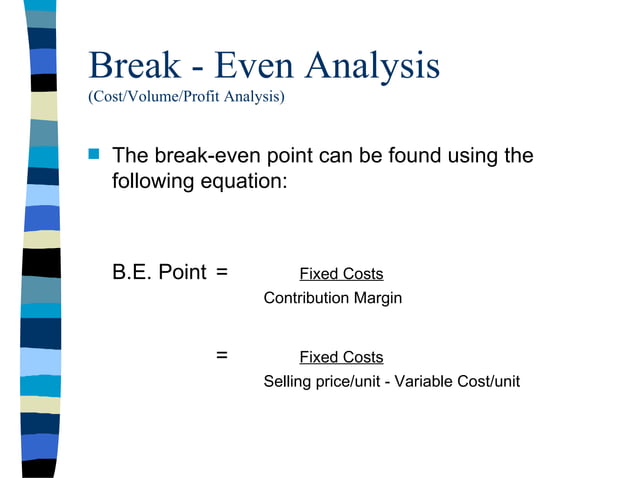 Break - Even Analysis
(Cost/Volume/Profit Analysis)

The break-even point can be found using the following equation:

B.E. Point = $\frac{\text{Fixed Costs}}{\text{Contribution Margin}}$

= $\frac{\text{Fixed Costs}}{\text{Selling price/unit - Variable Cost/unit}}$